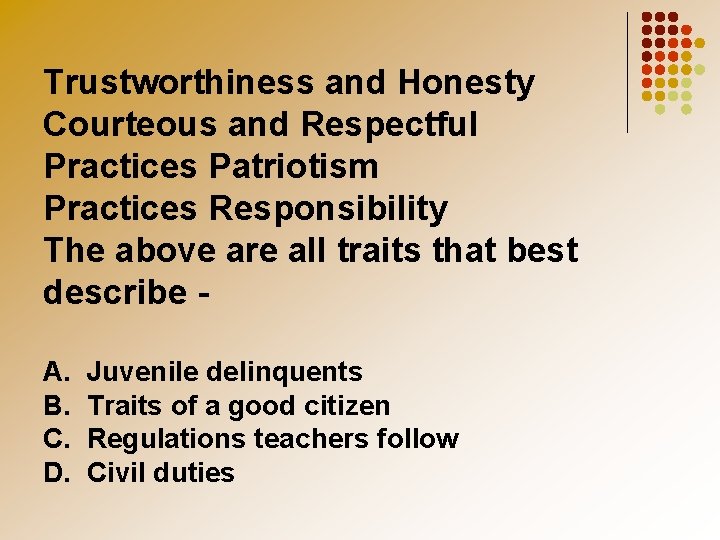 Trustworthiness and Honesty
Courteous and Respectful
Practices Patriotism
Practices Responsibility
The above are all traits that best describe -

A. Juvenile delinquents
B. Traits of a good citizen
C. Regulations teachers follow
D. Civil duties